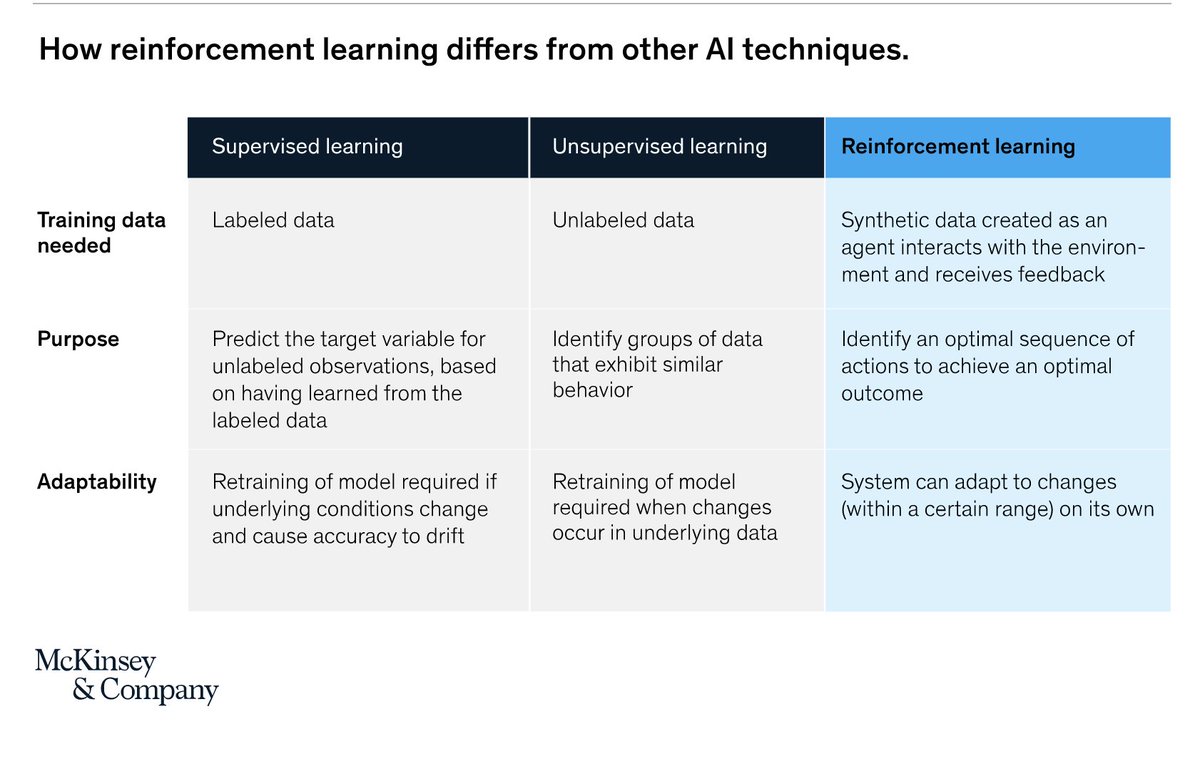 How reinforcement learning differs from other AI techniques.

| | Supervised learning | Unsupervised learning | Reinforcement learning |
|---|---|---|---|
| Training data needed | Labeled data | Unlabeled data | Synthetic data created as an agent interacts with the environment and receives feedback |
| Purpose | Predict the target variable for unlabeled observations, based on having learned from the labeled data | Identify groups of data that exhibit similar behavior | Identify an optimal sequence of actions to achieve an optimal outcome |
| Adaptability | Retraining of model required if underlying conditions change and cause accuracy to drift | Retraining of model required when changes occur in underlying data | System can adapt to changes (within a certain range) on its own |

McKinsey & Company